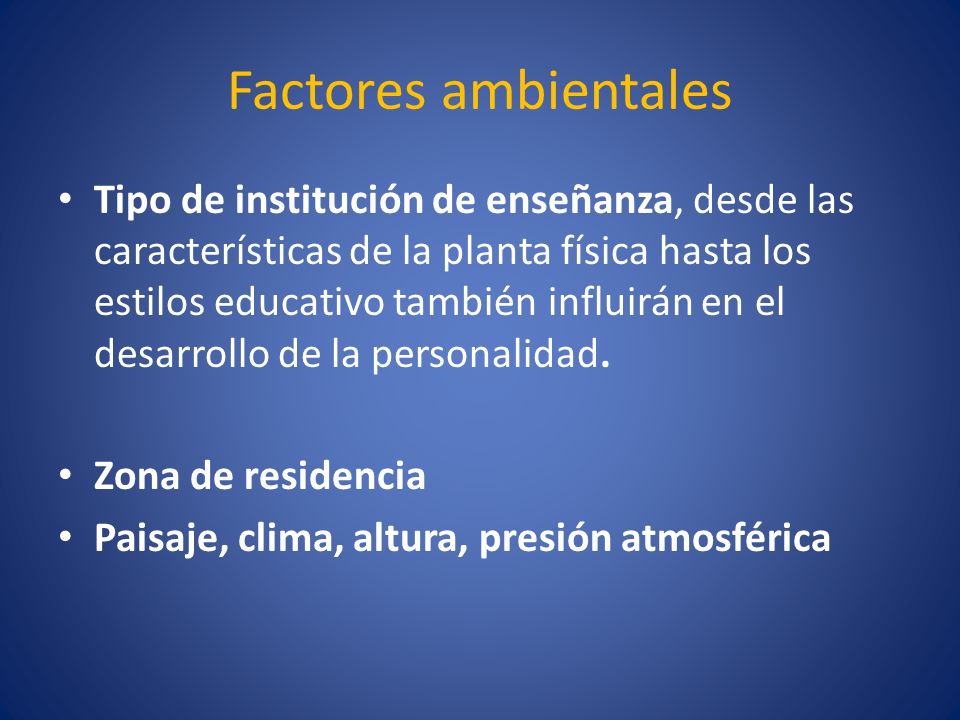 Factores ambientales

• Tipo de institución de enseñanza, desde las características de la planta física hasta los estilos educativo también influirán en el desarrollo de la personalidad.

• Zona de residencia
• Paisaje, clima, altura, presión atmosférica